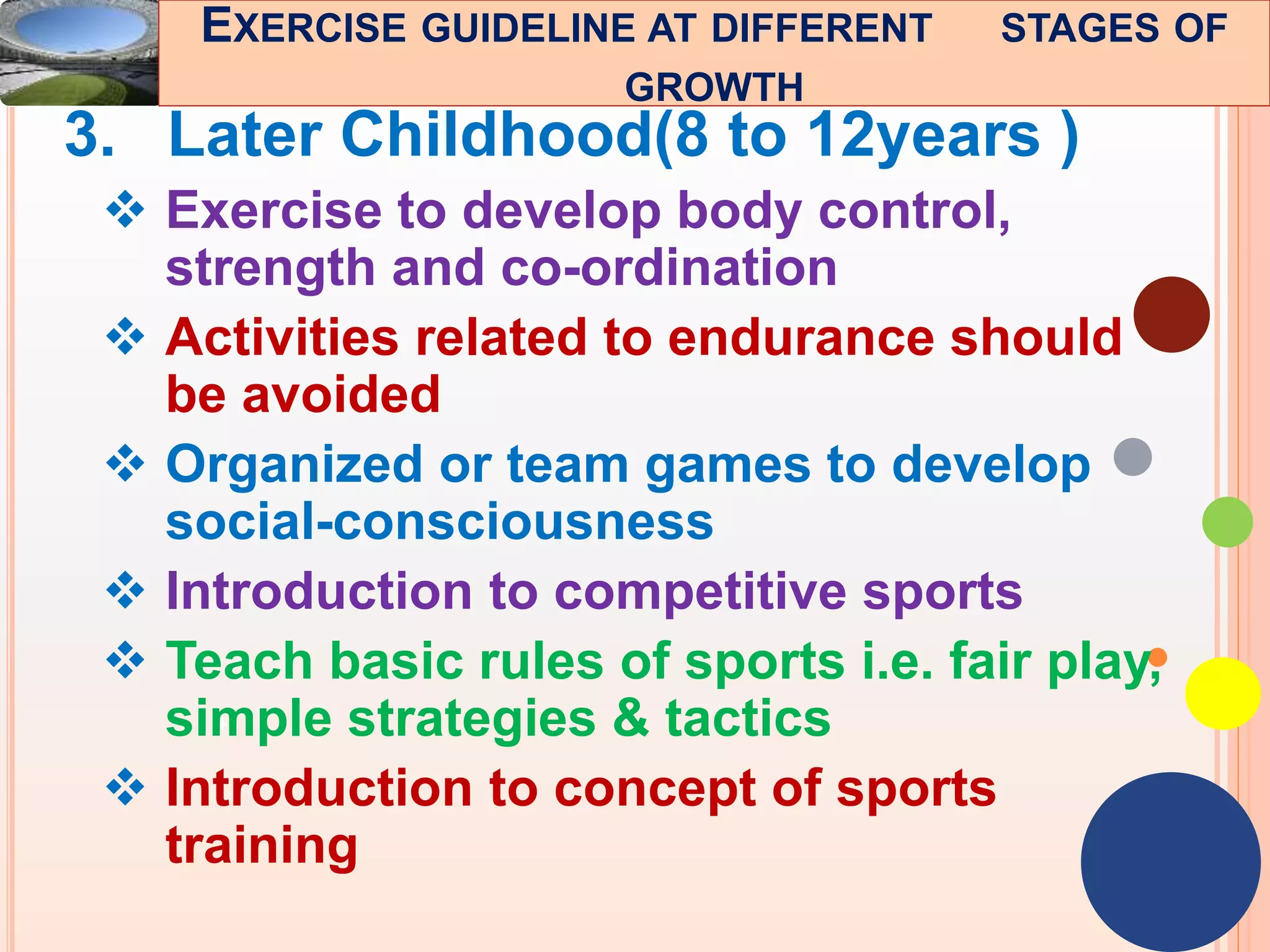 EXERCISE GUIDELINE AT DIFFERENT STAGES OF GROWTH

3. Later Childhood(8 to 12years )

❖ Exercise to develop body control, strength and co-ordination

❖ Activities related to endurance should be avoided

❖ Organized or team games to develop social-consciousness

❖ Introduction to competitive sports

❖ Teach basic rules of sports i.e. fair play, simple strategies & tactics

❖ Introduction to concept of sports training